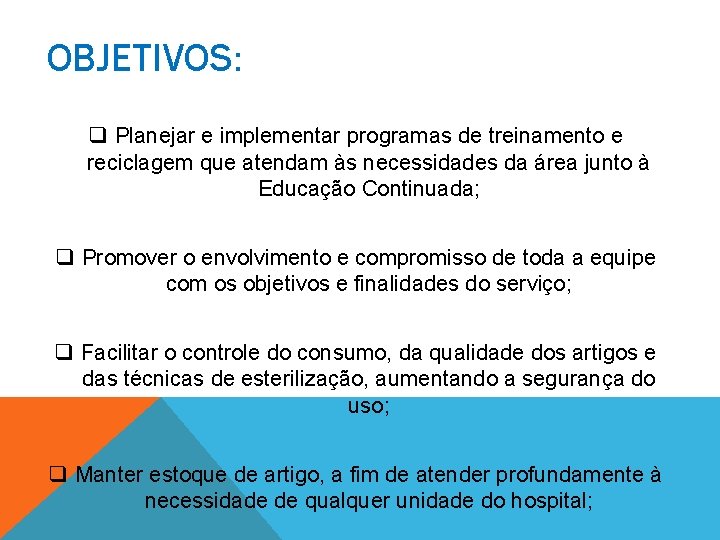 OBJETIVOS:

❑ Planejar e implementar programas de treinamento e reciclagem que atendam às necessidades da área junto à Educação Continuada;

❑ Promover o envolvimento e compromisso de toda a equipe com os objetivos e finalidades do serviço;

❑ Facilitar o controle do consumo, da qualidade dos artigos e das técnicas de esterilização, aumentando a segurança do uso;

❑ Manter estoque de artigo, a fim de atender profundamente à necessidade de qualquer unidade do hospital;